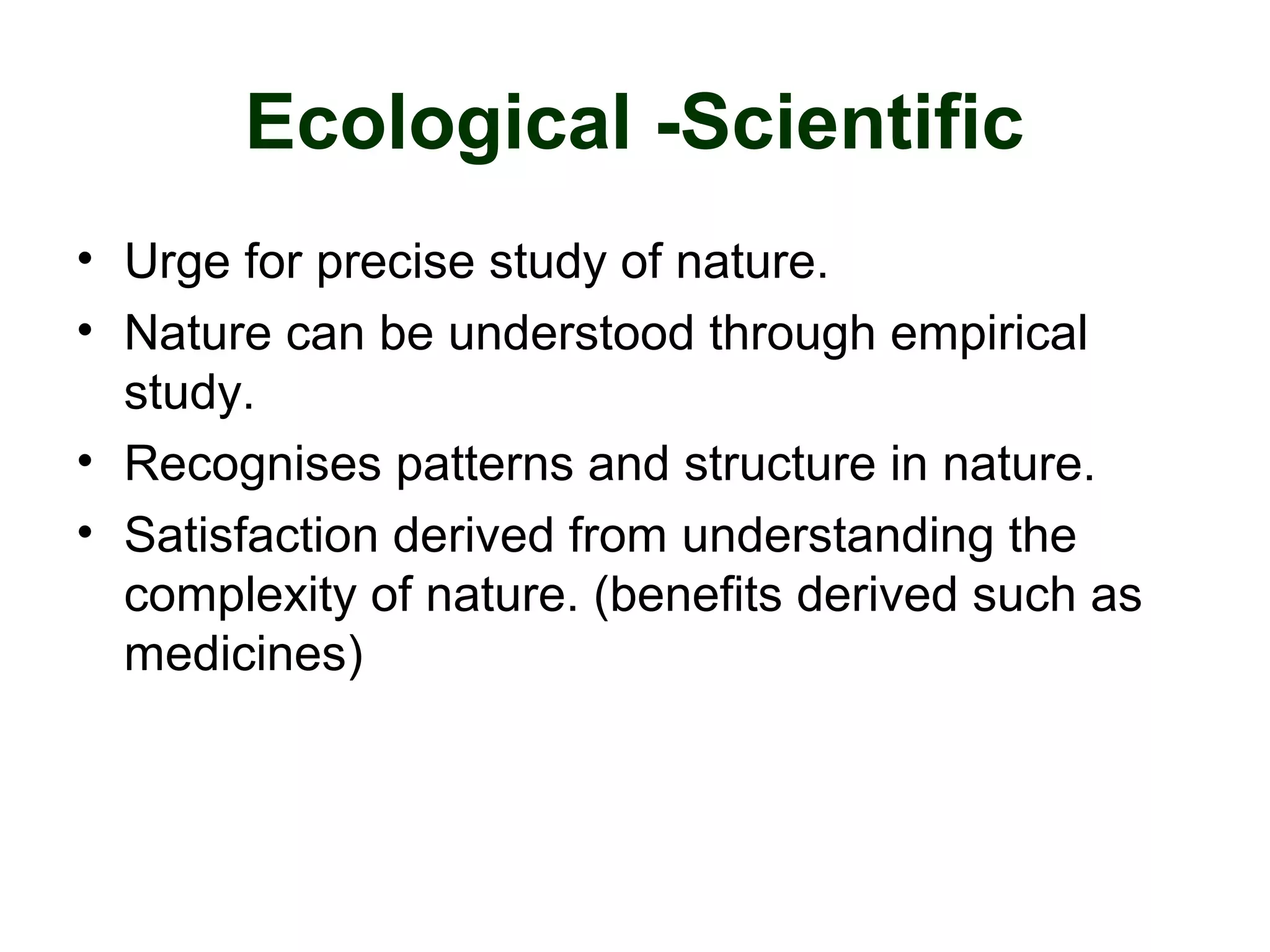 Ecological -Scientific

• Urge for precise study of nature.
• Nature can be understood through empirical study.
• Recognises patterns and structure in nature.
• Satisfaction derived from understanding the complexity of nature. (benefits derived such as medicines)